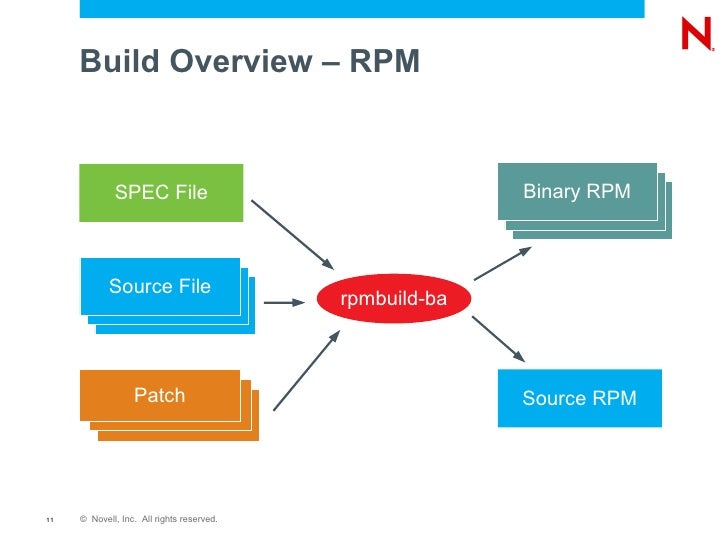 N

Build Overview – RPM

SPEC File

Source File

Patch

rpmbuild-ba

Binary RPM

Source RPM

11 © Novell, Inc. All rights reserved.